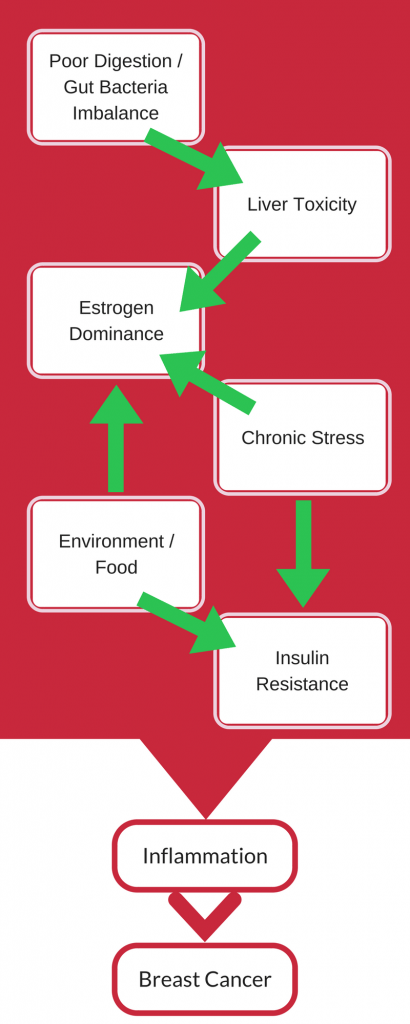 Poor Digestion / Gut Bacteria Imbalance

Liver Toxicity

Estrogen Dominance

Chronic Stress

Environment / Food

Insulin Resistance

Inflammation

Breast Cancer